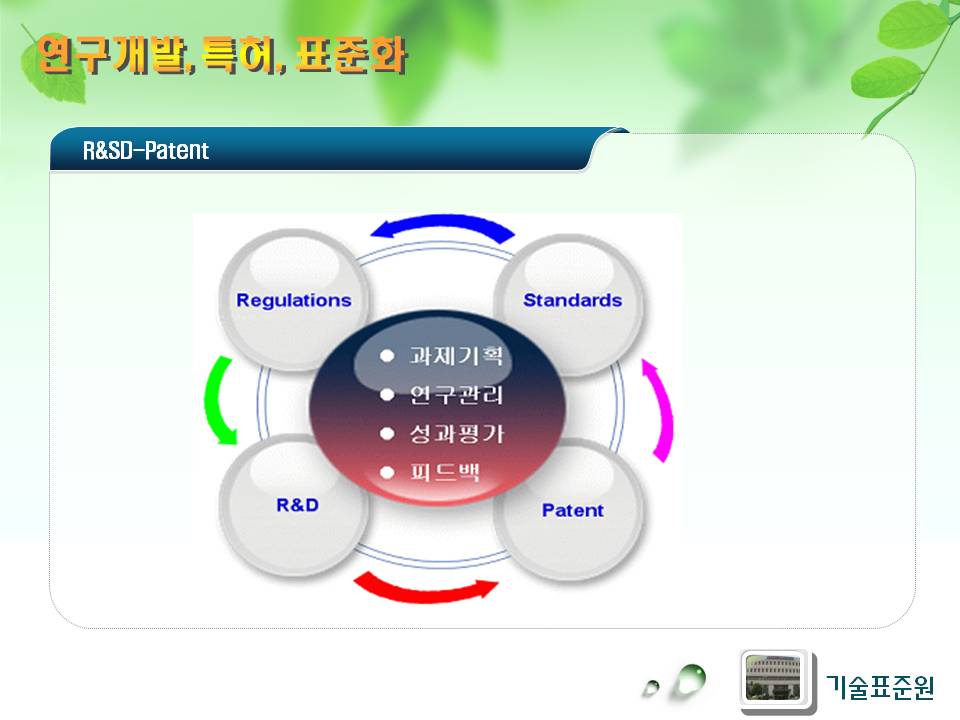 연구개발, 특허, 표준화

R&SD-Patent

Regulations

Standards

● 과제기획
● 연구관리
● 성과평가
● 피드백

R&D

Patent

기술표준원